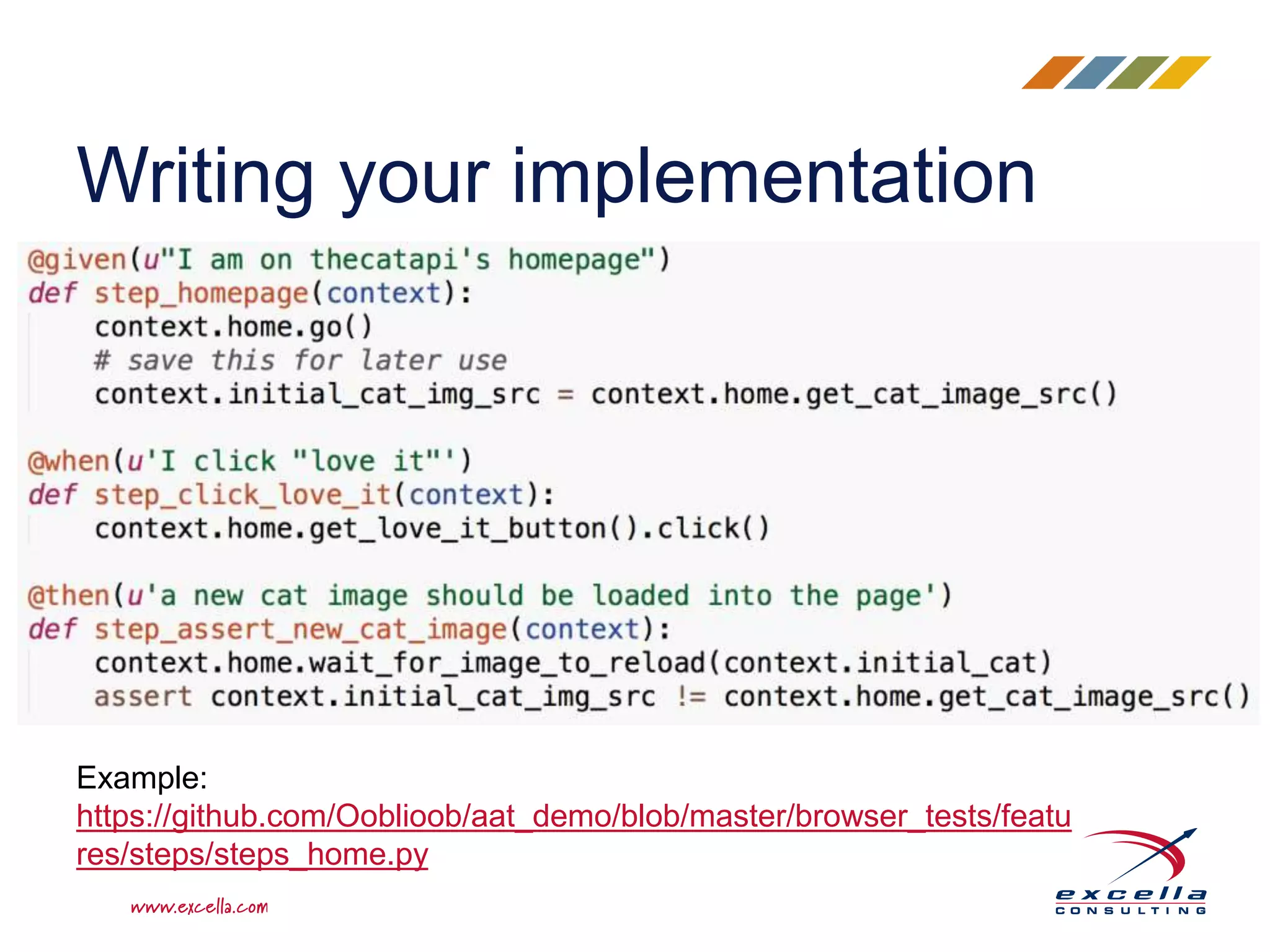 Writing your implementation

@given(u"I am on thecatapi's homepage")
def step_homepage(context):
    context.home.go()
    # save this for later use
    context.initial_cat_img_src = context.home.get_cat_image_src()

@when(u'I click "love it"')
def step_click_love_it(context):
    context.home.get_love_it_button().click()

@then(u'a new cat image should be loaded into the page')
def step_assert_new_cat_image(context):
    context.home.wait_for_image_to_reload(context.initial_cat)
    assert context.initial_cat_img_src != context.home.get_cat_image_src()

Example:
https://github.com/Ooblioob/aat_demo/blob/master/browser_tests/features/steps/steps_home.py

www.excella.com

excella
CONSULTING